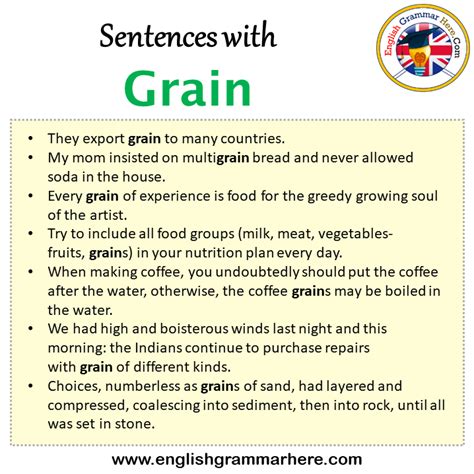 Sentences with

Grain

English Grammar Here.Com

- They export grain to many countries.
- My mom insisted on multigrain bread and never allowed soda in the house.
- Every grain of experience is food for the greedy growing soul of the artist.
- Try to include all food groups (milk, meat, vegetables-fruits, grains) in your nutrition plan every day.
- When making coffee, you undoubtedly should put the coffee after the water, otherwise, the coffee grains may be boiled in the water.
- We had high and boisterous winds last night and this morning: the Indians continue to purchase repairs with grain of different kinds.
- Choices, numberless as grains of sand, had layered and compressed, coalescing into sediment, then into rock, until all was set in stone.

www.englishgrammarhere.com